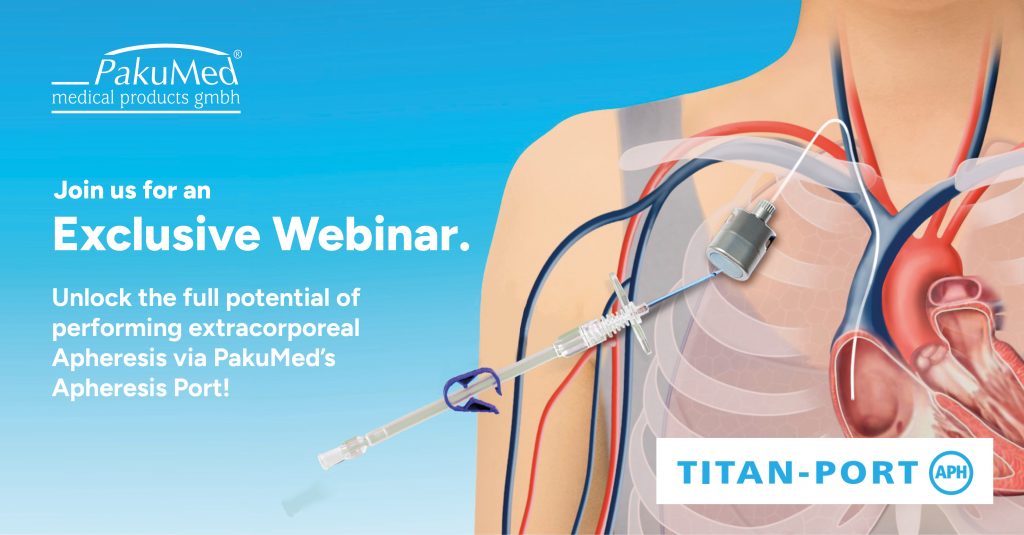 PakuMed®
medical products gmbh

Join us for an
Exclusive Webinar.

Unlock the full potential of performing extracorporeal Apheresis via PakuMed's Apheresis Port!

TITAN-PORT APH